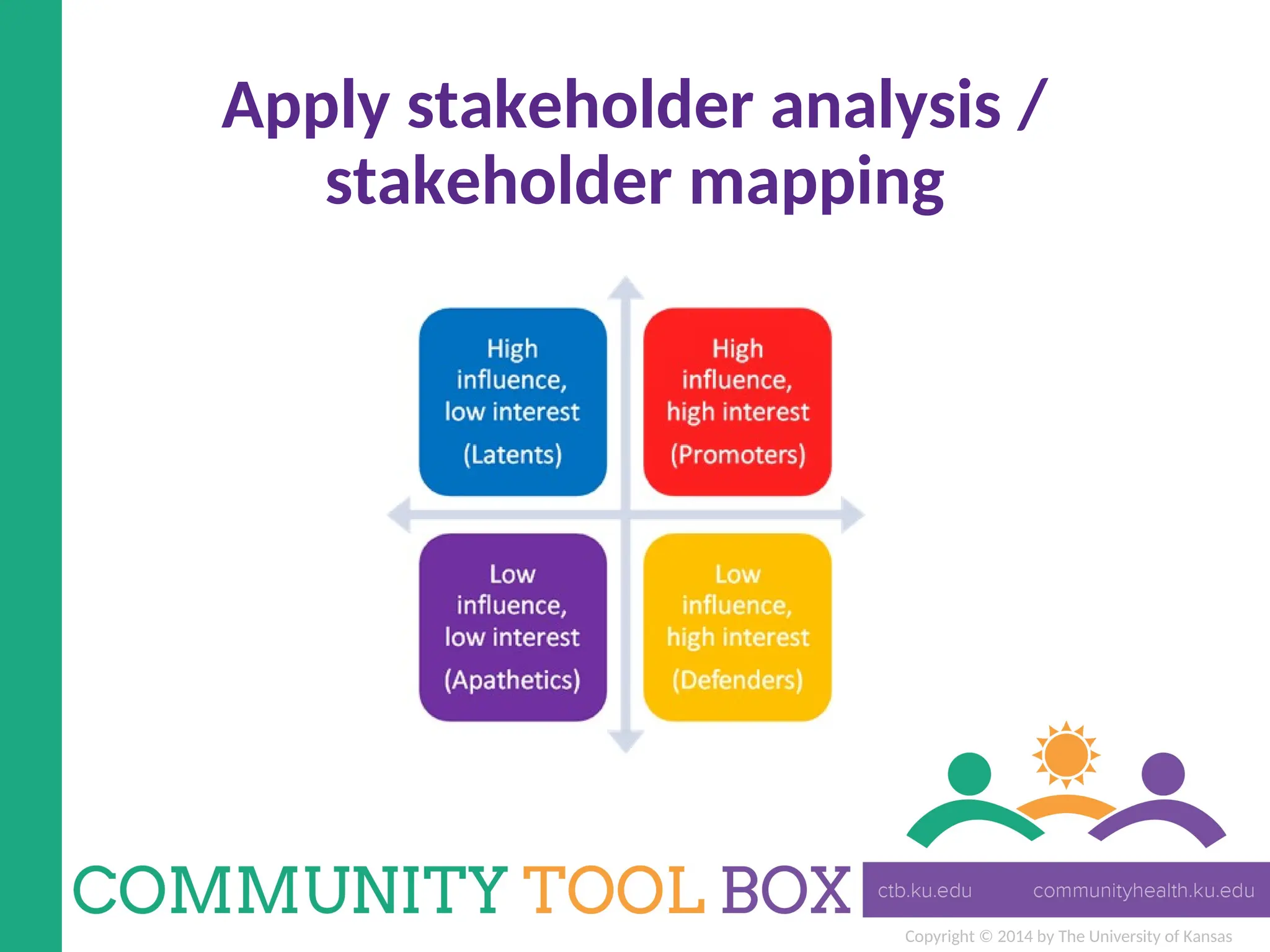 Apply stakeholder analysis / stakeholder mapping

High influence, low interest

(Latents)

High influence, high interest

(Promoters)

Low influence, low interest

(Apathetics)

Low influence, high interest

(Defenders)

COMMUNITY TOOL BOX

ctb.ku.edu

communityhealth.ku.edu

Copyright © 2014 by The University of Kansas